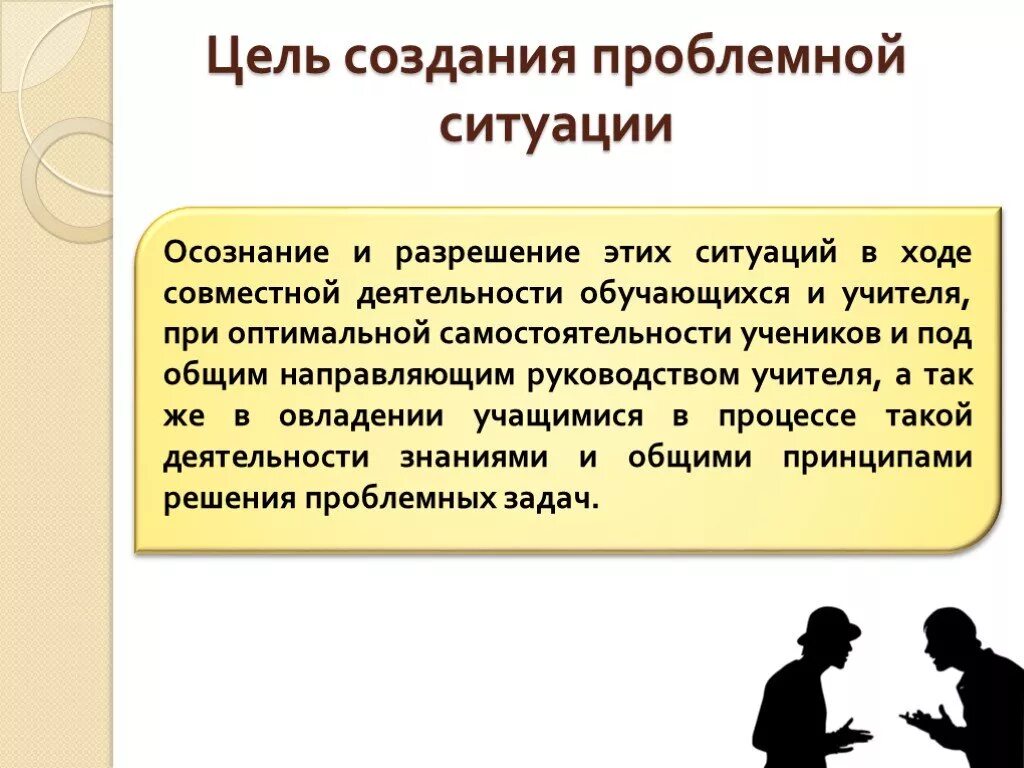 Цель создания проблемной ситуации

Осознание и разрешение этих ситуаций в ходе совместной деятельности обучающихся и учителя, при оптимальной самостоятельности учеников и под общим направляющим руководством учителя, а так же в овладении учащимися в процессе такой деятельности знаниями и общими принципами решения проблемных задач.